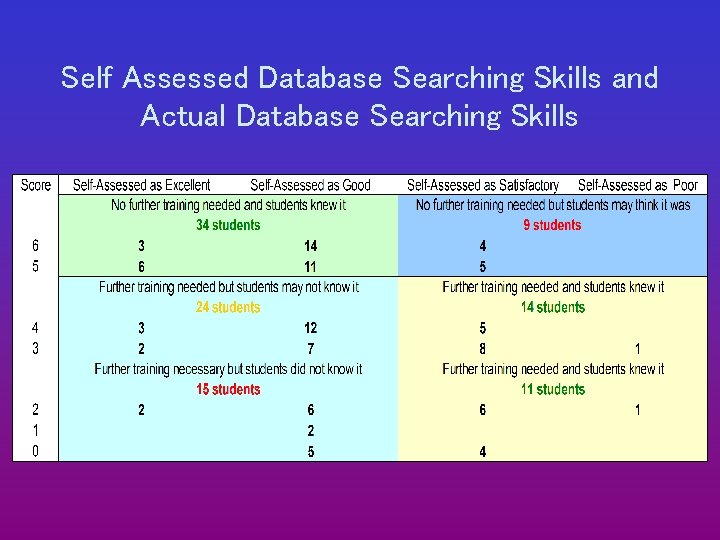 Self Assessed Database Searching Skills and Actual Database Searching Skills

| Score | Self-Assessed as Excellent | Self-Assessed as Good | Self-Assessed as Satisfactory | Self-Assessed as Poor |
|---|---|---|---|---|
| | No further training needed and students knew it | | No further training needed but students may think it was | |
| | 34 students | | 9 students | |
| 6 | 3 | 14 | 4 | |
| 5 | 6 | 11 | 5 | |
| | Further training needed but students may not know it | | Further training needed and students knew it | |
| | 24 students | | 14 students | |
| 4 | 3 | 12 | 5 | |
| 3 | 2 | 7 | 8 | 1 |
| | Further training necessary but students did not know it | | Further training needed and students knew it | |
| | 15 students | | 11 students | |
| 2 | 2 | 6 | 6 | 1 |
| 1 | | 2 | | |
| 0 | | 5 | 4 | |